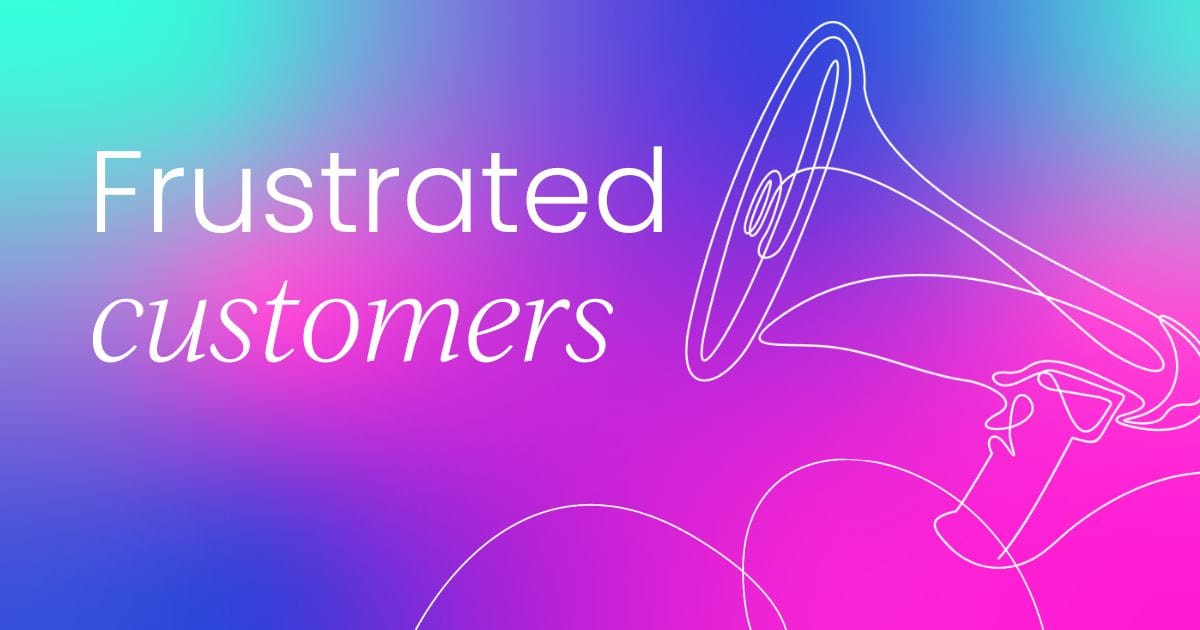 Frustrated
customers